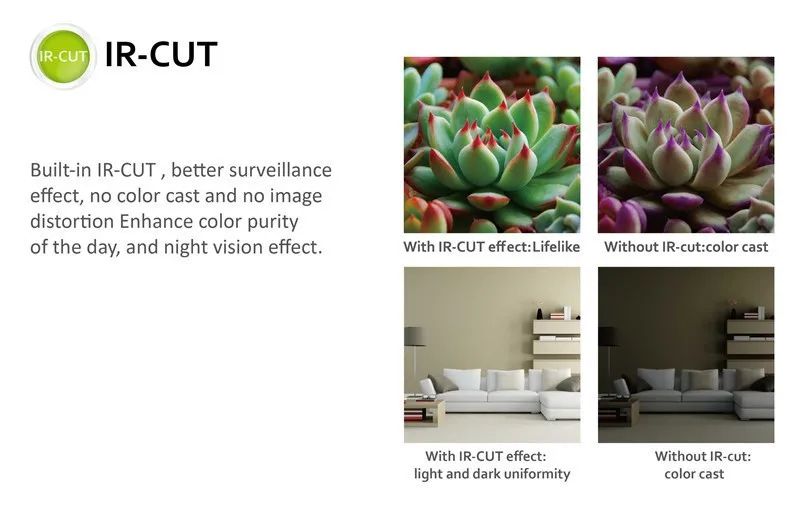 IR-CUT IR-CUT

Built-in IR-CUT , better surveillance effect, no color cast and no image distortion Enhance color purity of the day, and night vision effect.

With IR-CUT effect:Lifelike

Without IR-cut:color cast

With IR-CUT effect: light and dark uniformity

Without IR-cut: color cast